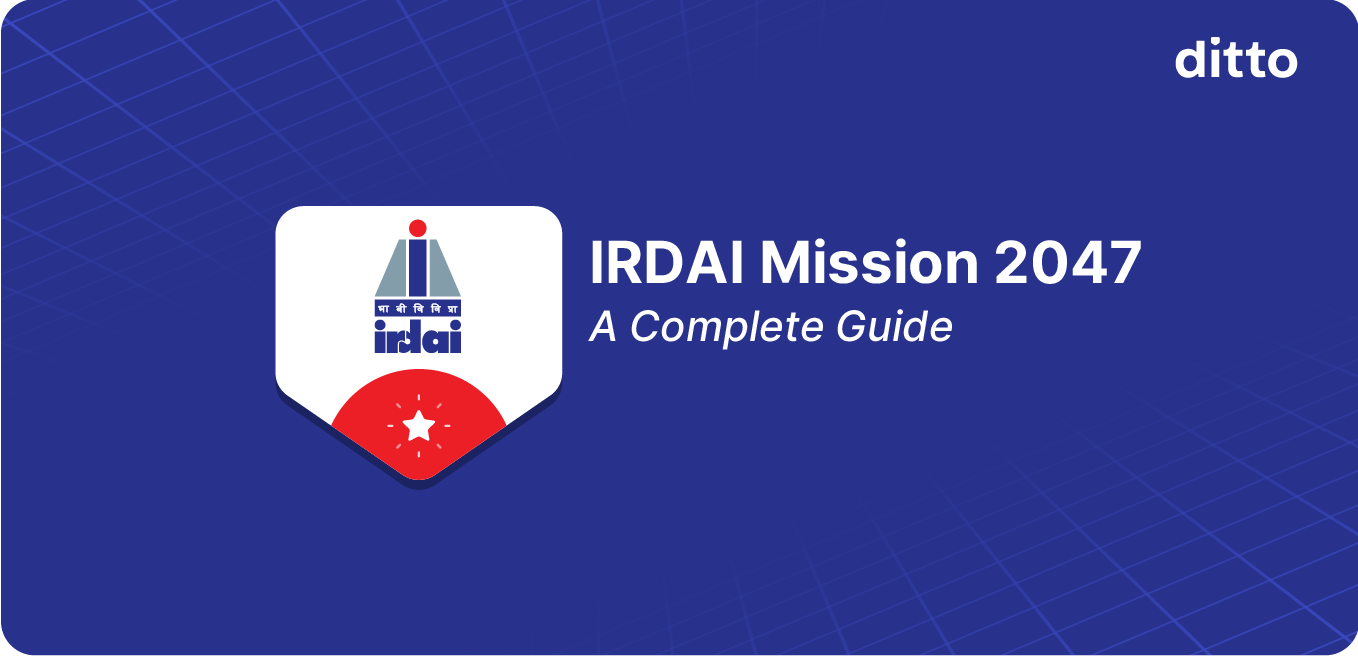 ditto

भा बी वि वि प्रा
irdai

IRDAI Mission 2047
A Complete Guide